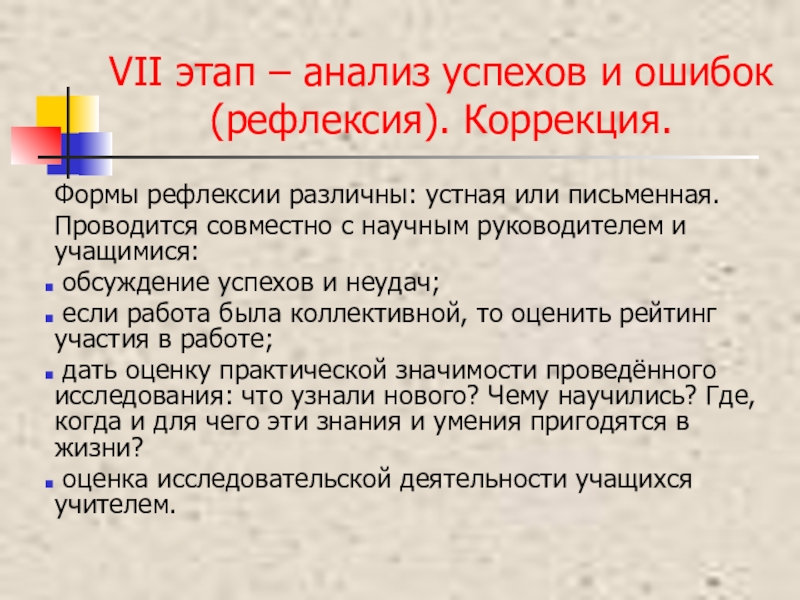 VII этап – анализ успехов и ошибок (рефлексия). Коррекция.

Формы рефлексии различны: устная или письменная.

Проводится совместно с научным руководителем и учащимися:

- обсуждение успехов и неудач;
- если работа была коллективной, то оценить рейтинг участия в работе;
- дать оценку практической значимости проведённого исследования: что узнали нового? Чему научились? Где, когда и для чего эти знания и умения пригодятся в жизни?
- оценка исследовательской деятельности учащихся учителем.